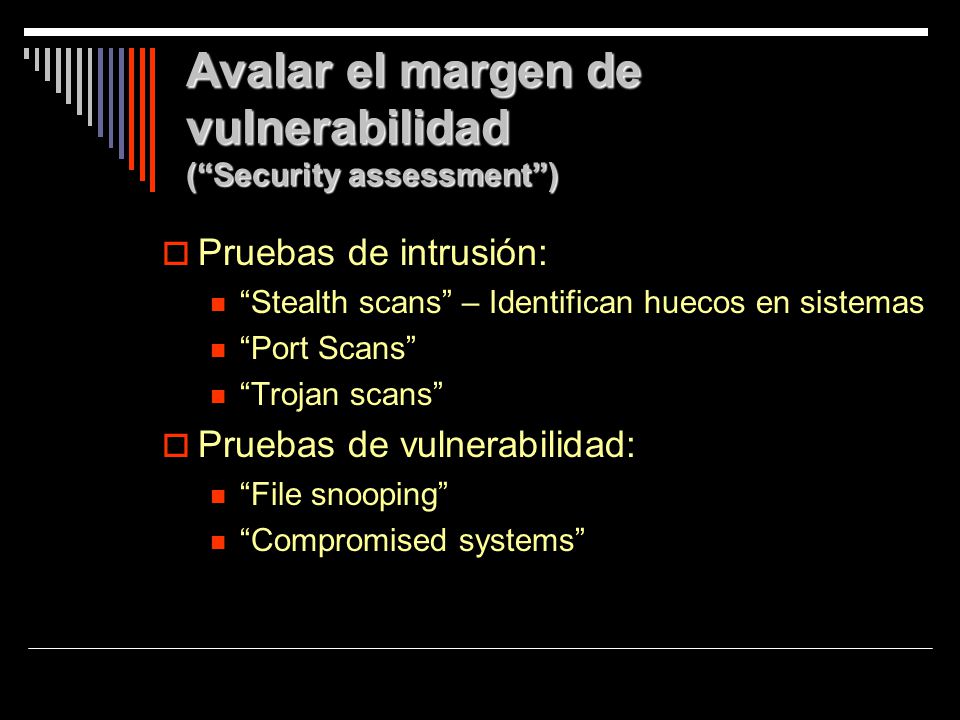 Avalar el margen de vulnerabilidad
(“Security assessment”)

Pruebas de intrusión:
“Stealth scans” – Identifican huecos en sistemas
“Port Scans”
“Trojan scans”

Pruebas de vulnerabilidad:
“File snooping”
“Compromised systems”